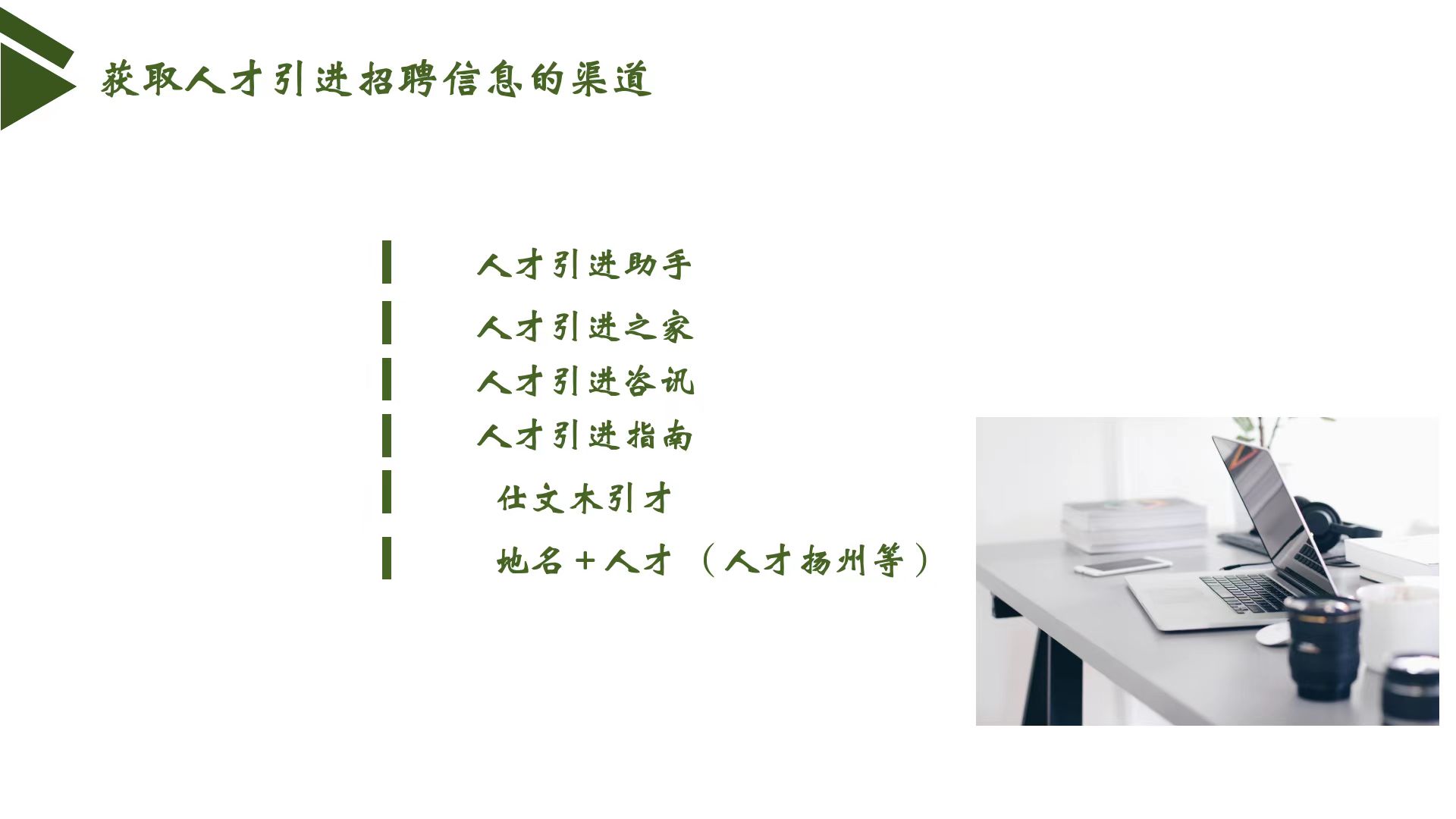 获取人才引进招聘信息的渠道

人才引进助手

人才引进之家

人才引进咨讯

人才引进指南

仕文木引才

地名+人才（人才扬州等）